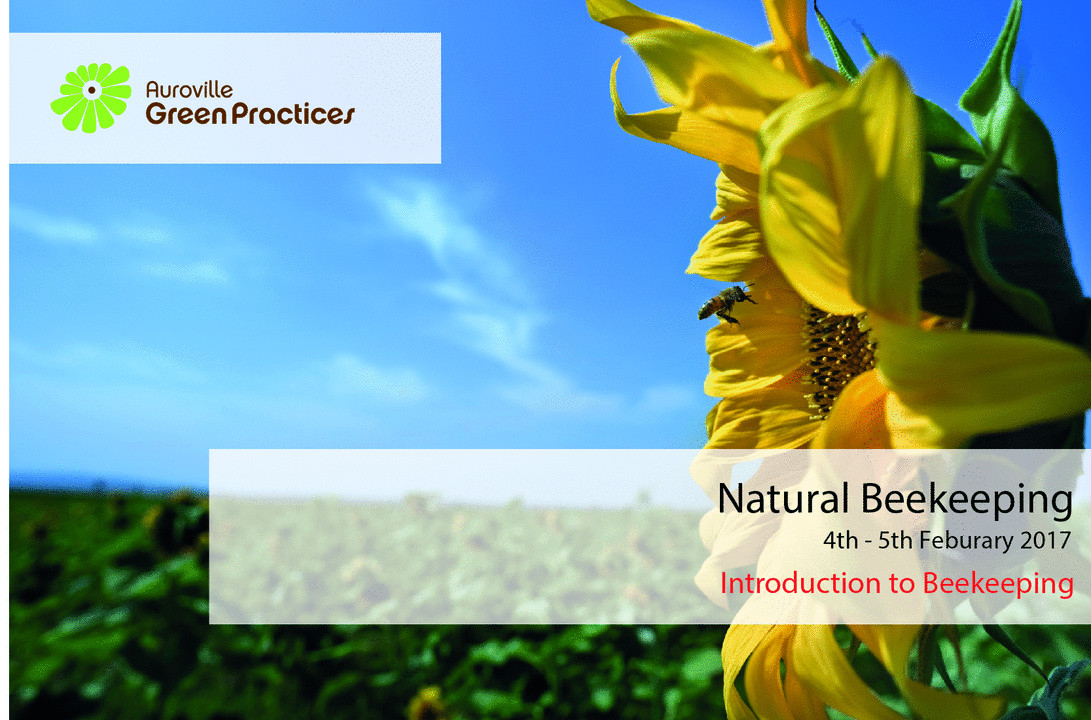 Auroville
Green Practices

Natural Beekeeping
4th - 5th Feburary 2017
Introduction to Beekeeping